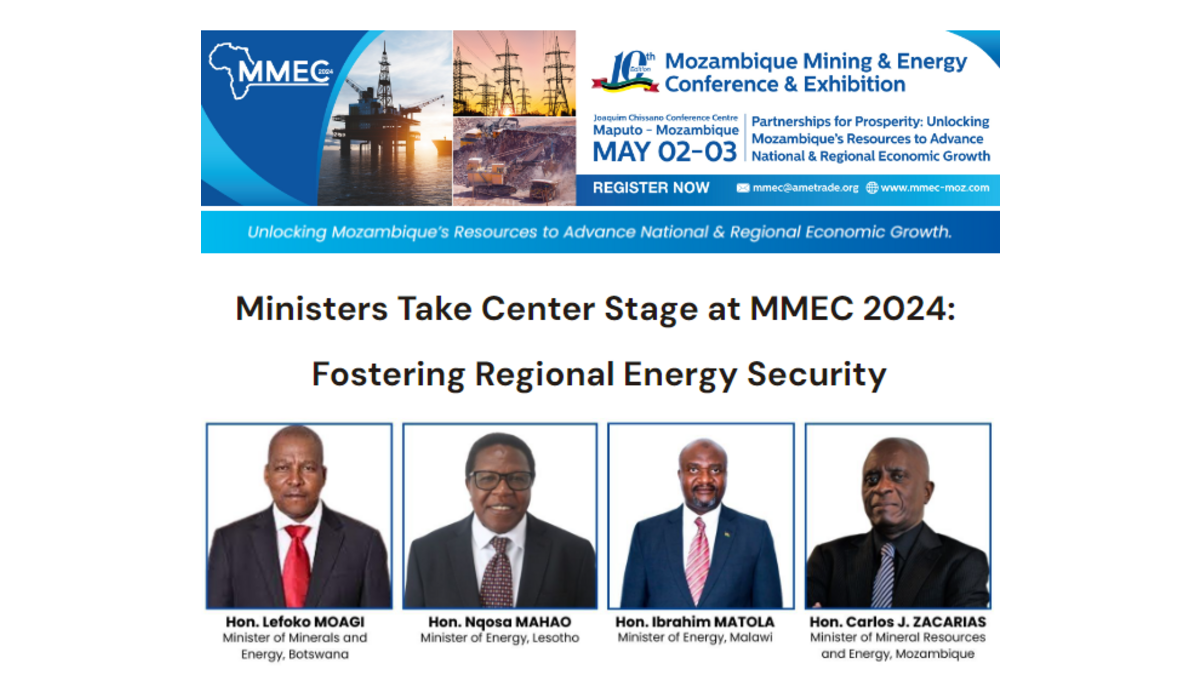 MMEC 2024

10th Edition Mozambique Mining & Energy Conference & Exhibition

Joaquim Chissano Conference Centre
Maputo - Mozambique
MAY 02-03

Partnerships for Prosperity: Unlocking Mozambique's Resources to Advance National & Regional Economic Growth

REGISTER NOW
mmec@ametrade.org
www.mmec-moz.com

Unlocking Mozambique's Resources to Advance National & Regional Economic Growth.

Ministers Take Center Stage at MMEC 2024:

Fostering Regional Energy Security

Hon. Lefoko MOAGI
Minister of Minerals and Energy, Botswana

Hon. Nqosa MAHAO
Minister of Energy, Lesotho

Hon. Ibrahim MATOLA
Minister of Energy, Malawi

Hon. Carlos J. ZACARIAS
Minister of Mineral Resources and Energy, Mozambique